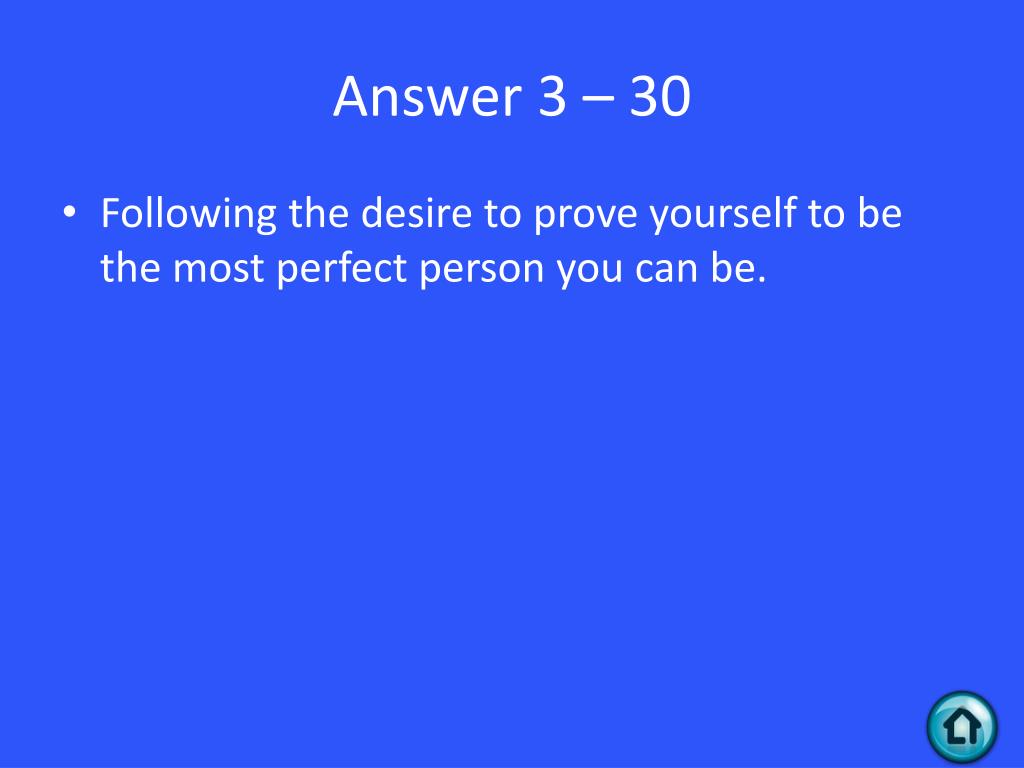 Answer 3 – 30

• Following the desire to prove yourself to be the most perfect person you can be.